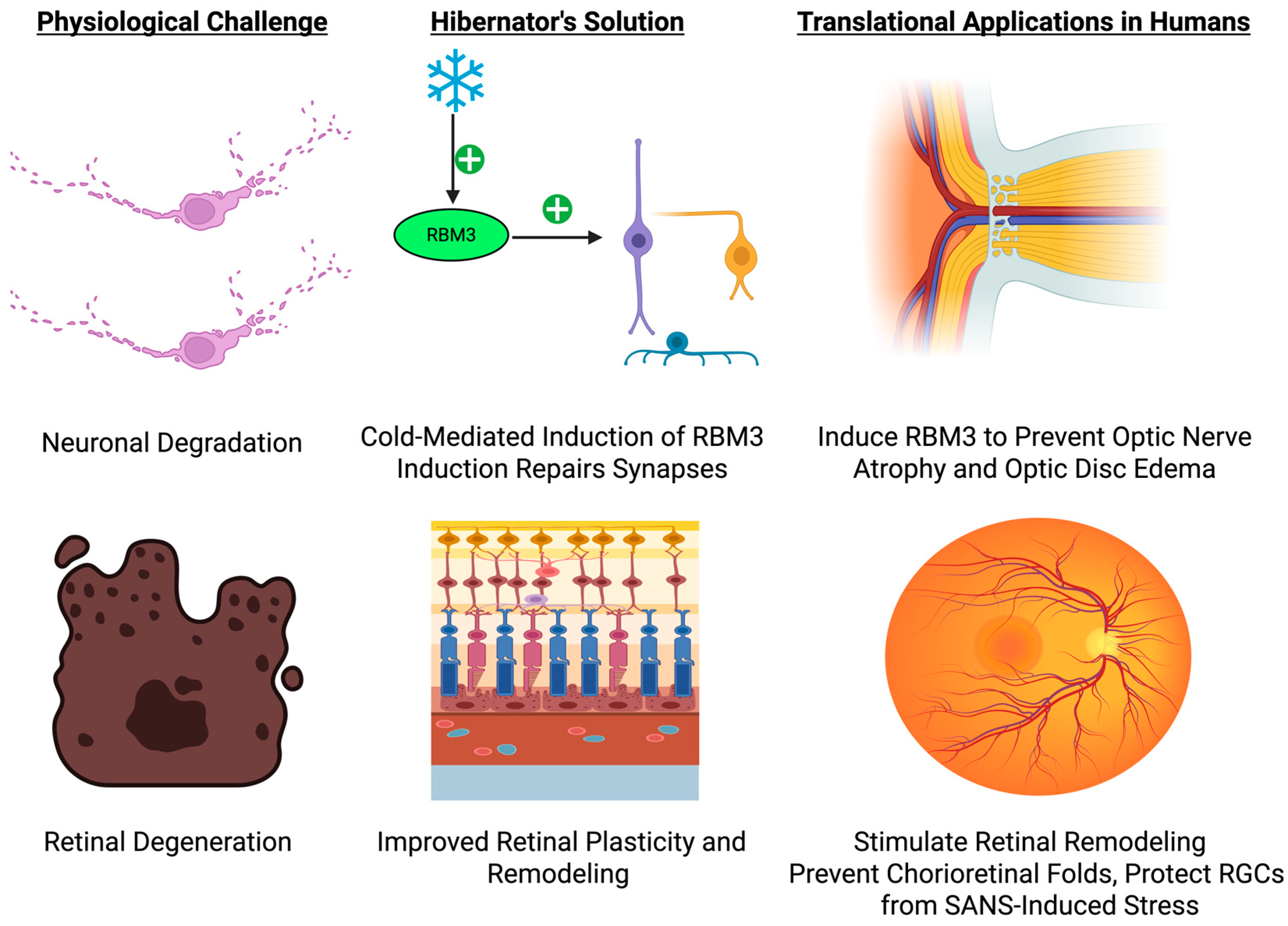 Physiological Challenge

Hibernator's Solution

Translational Applications in Humans

RBM3

Neuronal Degradation

Cold-Mediated Induction of RBM3 Induction Repairs Synapses

Induce RBM3 to Prevent Optic Nerve Atrophy and Optic Disc Edema

Retinal Degeneration

Improved Retinal Plasticity and Remodeling

Stimulate Retinal Remodeling Prevent Chorioretinal Folds, Protect RGCs from SANS-Induced Stress